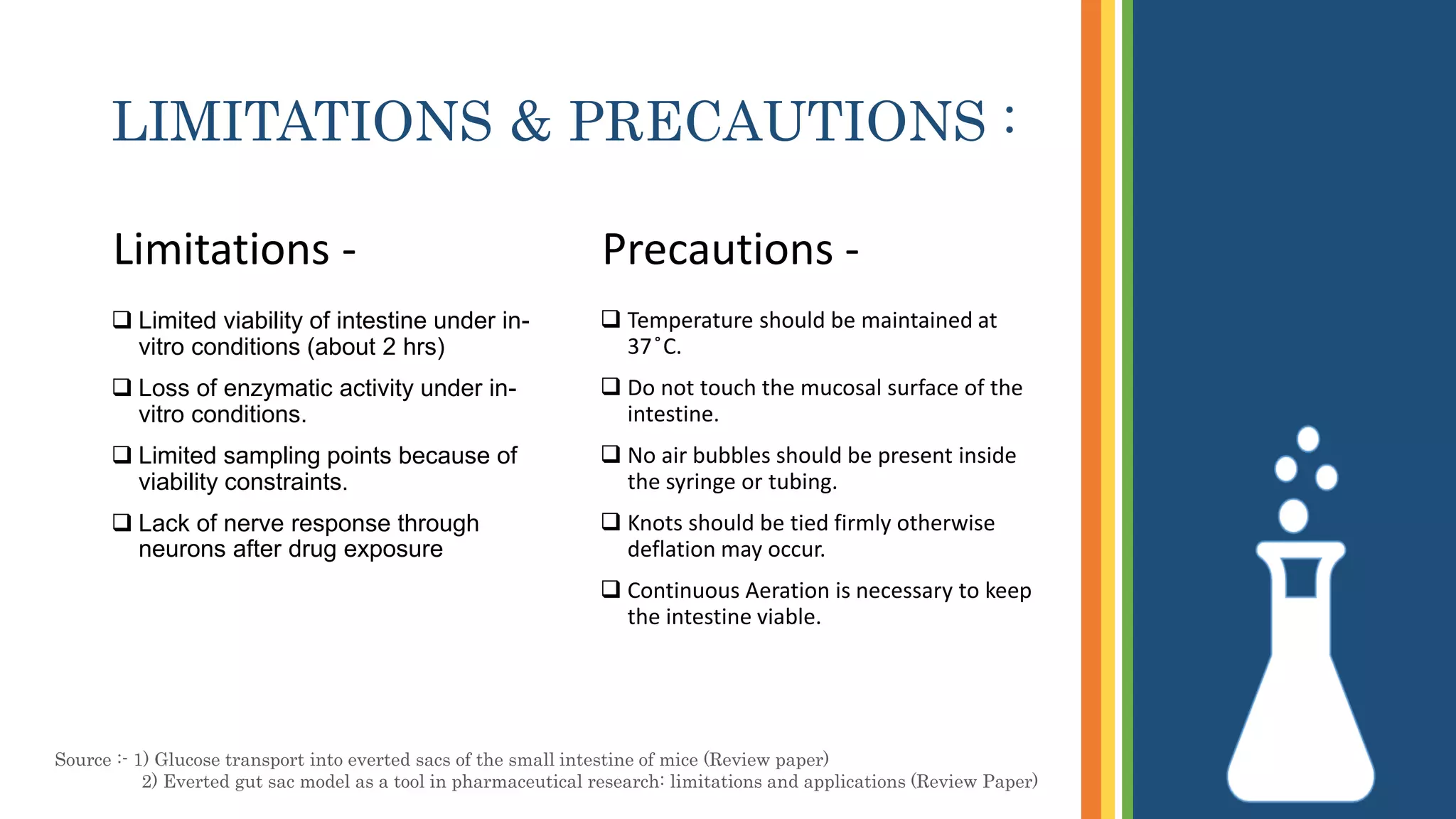 LIMITATIONS & PRECAUTIONS :

Limitations -

❑ Limited viability of intestine under in-vitro conditions (about 2 hrs)

❑ Loss of enzymatic activity under in-vitro conditions.

❑ Limited sampling points because of viability constraints.

❑ Lack of nerve response through neurons after drug exposure

Precautions -

❑ Temperature should be maintained at 37˚C.

❑ Do not touch the mucosal surface of the intestine.

❑ No air bubbles should be present inside the syringe or tubing.

❑ Knots should be tied firmly otherwise deflation may occur.

❑ Continuous Aeration is necessary to keep the intestine viable.

Source :- 1) Glucose transport into everted sacs of the small intestine of mice (Review paper)
2) Everted gut sac model as a tool in pharmaceutical research: limitations and applications (Review Paper)